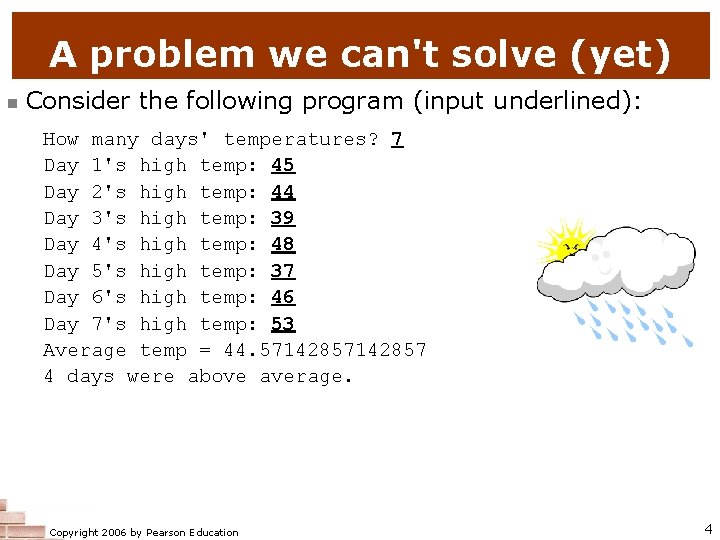 A problem we can't solve (yet)

Consider the following program (input underlined):

How many days' temperatures? 7
Day 1's high temp: 45
Day 2's high temp: 44
Day 3's high temp: 39
Day 4's high temp: 48
Day 5's high temp: 37
Day 6's high temp: 46
Day 7's high temp: 53
Average temp = 44.57142857142857
4 days were above average.

Copyright 2006 by Pearson Education

4